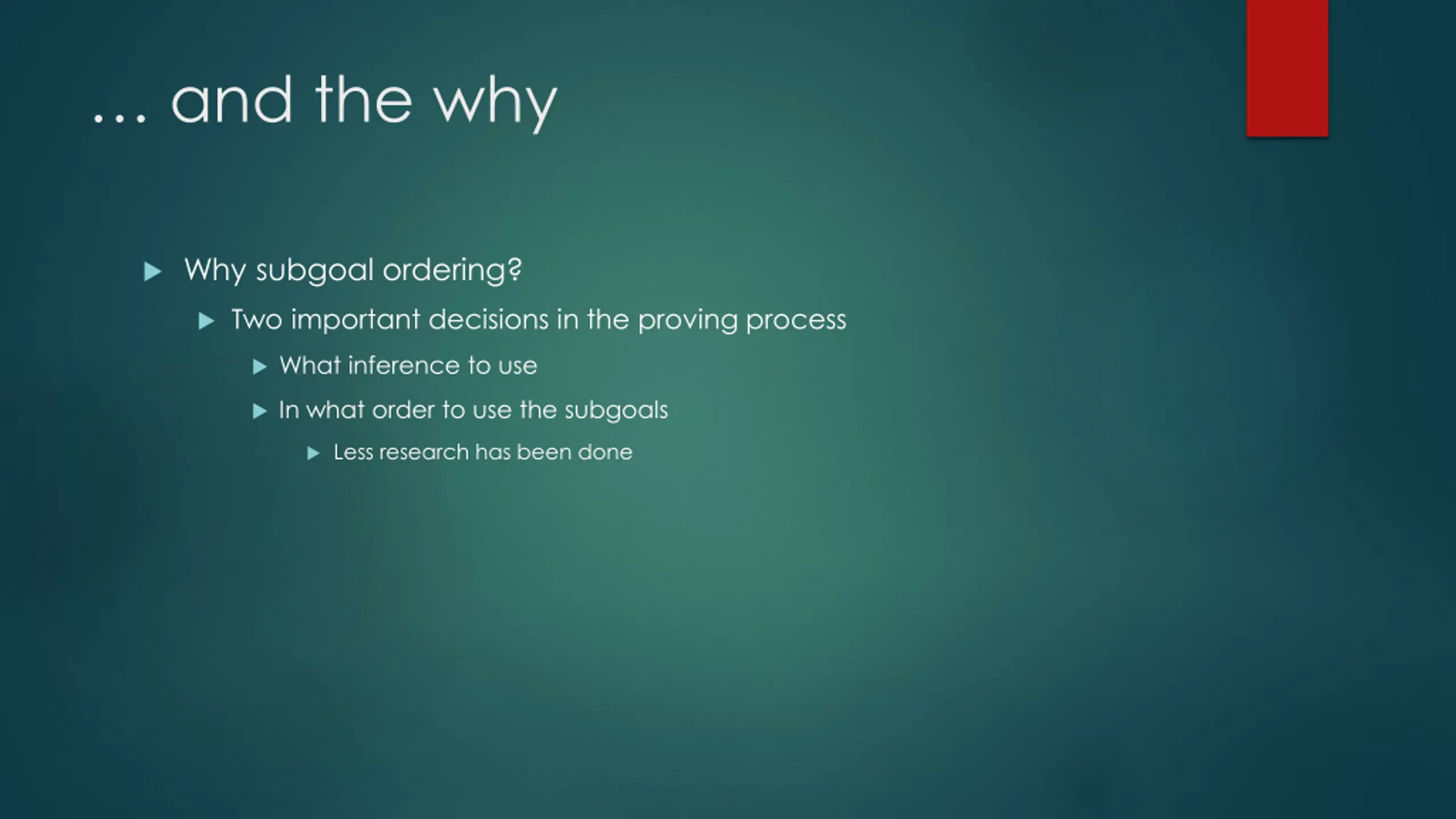 … and the why

Why subgoal ordering?

Two important decisions in the proving process

What inference to use

In what order to use the subgoals

Less research has been done